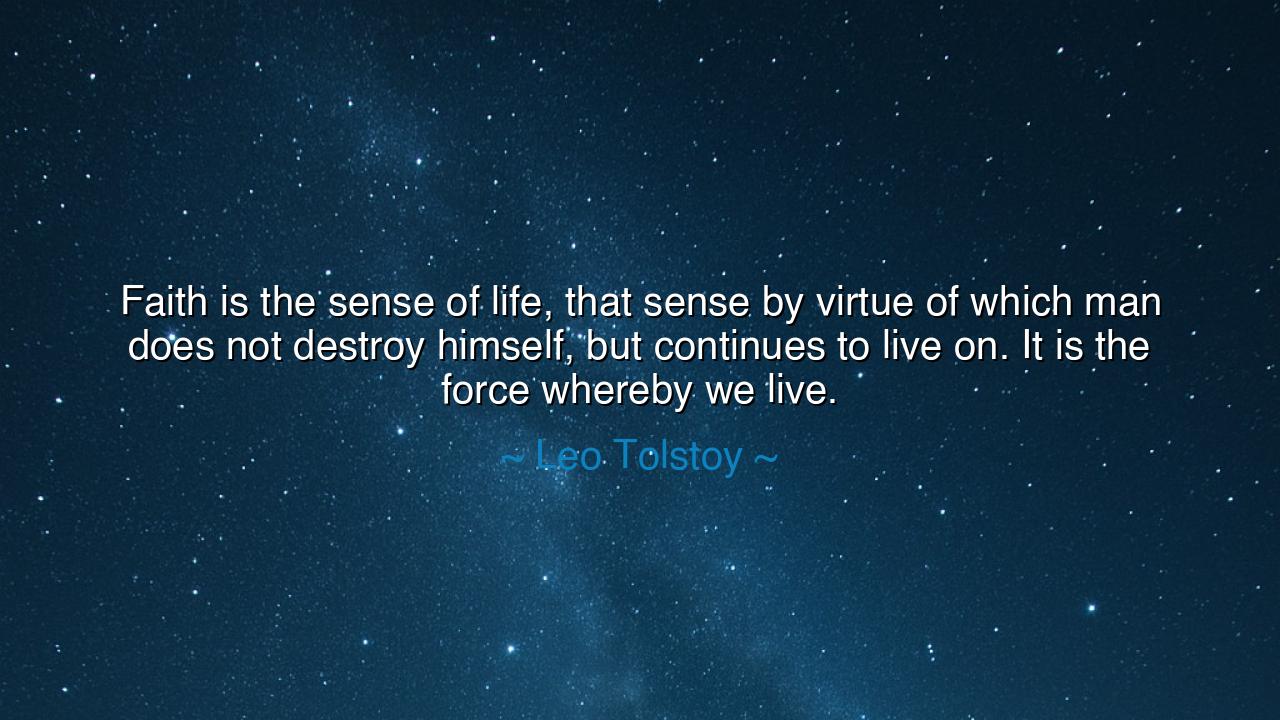 Faith is the sense of life, that sense by virtue of which man does not destroy himself, but continues to live on. It is the force whereby we live.

~ Leo Tolstoy ~